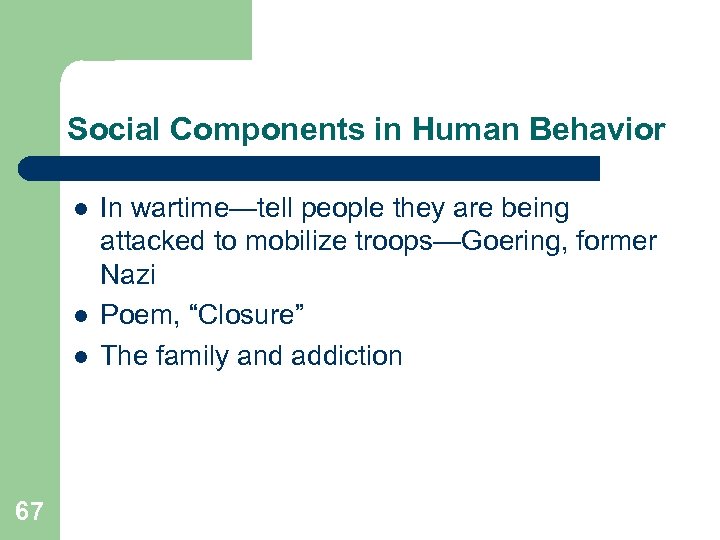 Social Components in Human Behavior

- In wartime—tell people they are being attacked to mobilize troops—Goering, former Nazi
- Poem, “Closure”
- The family and addiction

67